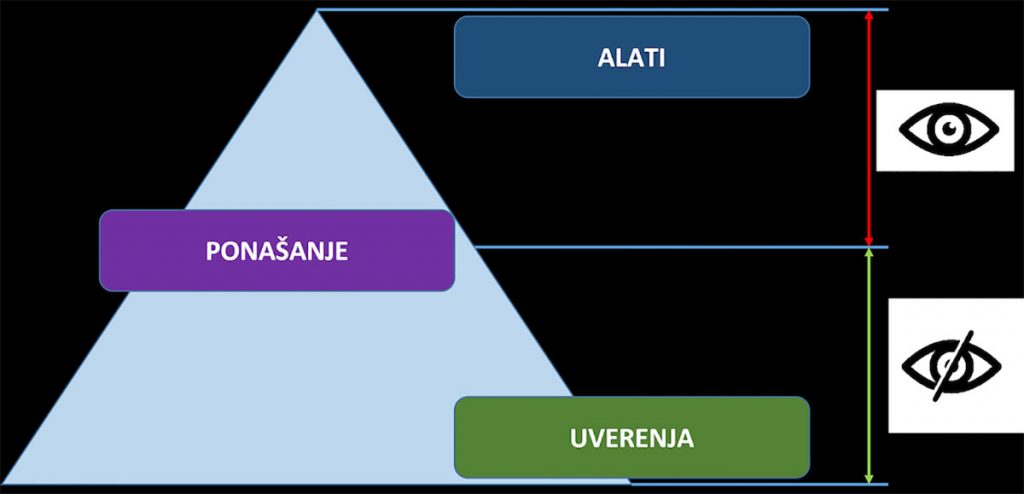 ALATI

PONAŠANJE

UVERENJA